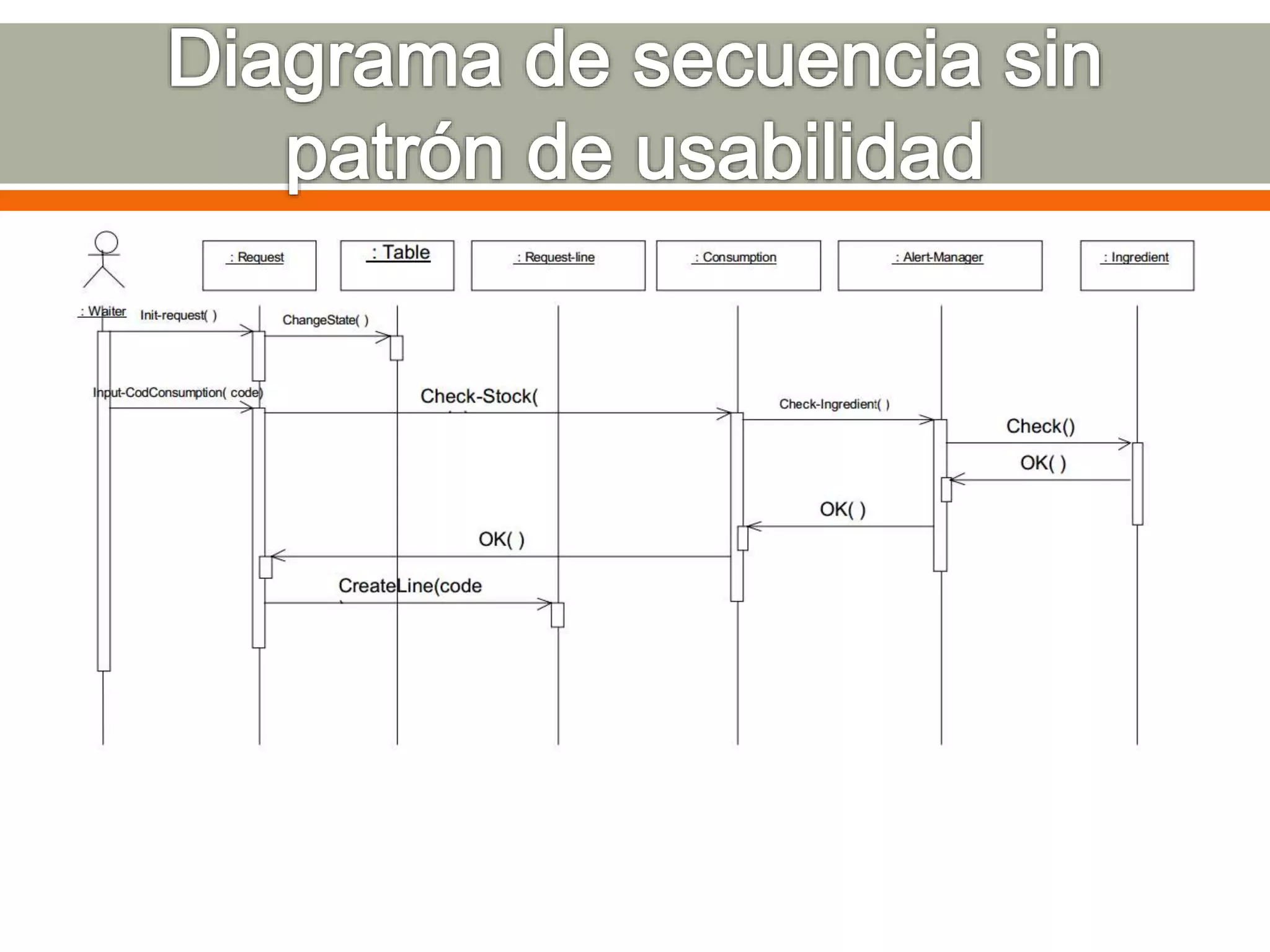 Diagrama de secuencia sin patrón de usabilidad

: Request

: Table

: Request-line

: Consumption

: Alert-Manager

: Ingredient

: Waiter

Init-request( )

ChangeState( )

Input-CodConsumption( code)

Check-Stock(

Check-Ingredient( )

Check()

OK( )

OK( )

OK( )

CreateLine(code